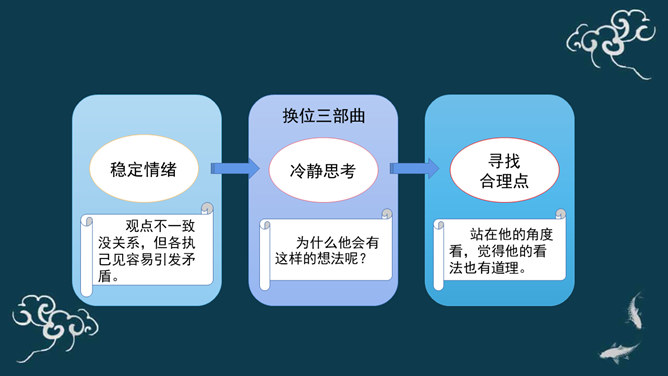 换位三部曲

稳定情绪

观点不一致没关系，但各执己见容易引发矛盾。

冷静思考

为什么他会有这样的想法呢？

寻找合理点

站在他的角度看，觉得他的看法也有道理。